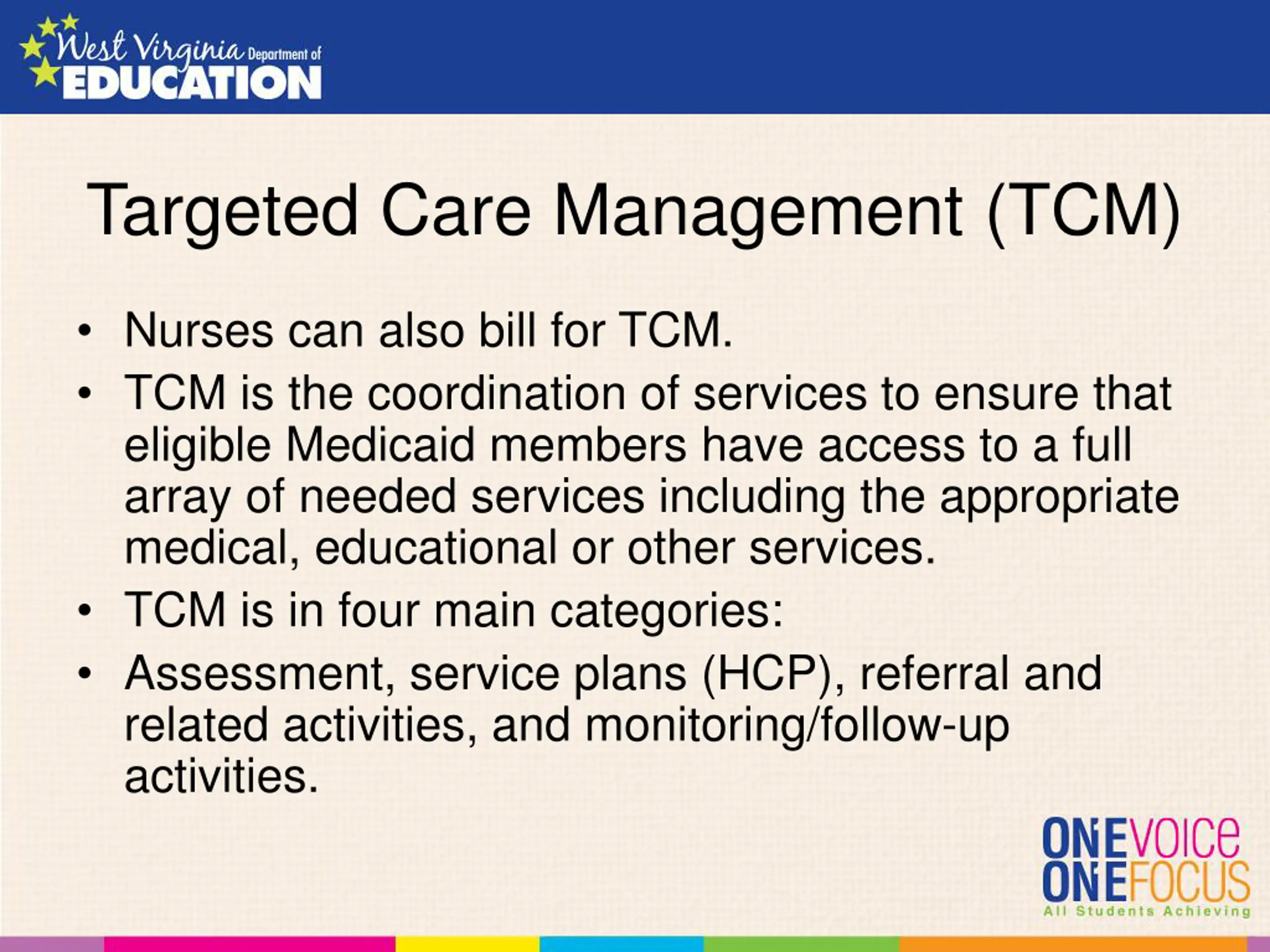 West Virginia Department of EDUCATION

Targeted Care Management (TCM)

• Nurses can also bill for TCM.
• TCM is the coordination of services to ensure that eligible Medicaid members have access to a full array of needed services including the appropriate medical, educational or other services.
• TCM is in four main categories:
• Assessment, service plans (HCP), referral and related activities, and monitoring/follow-up activities.

ONE VOICE
ONE FOCUS
All Students Achieving